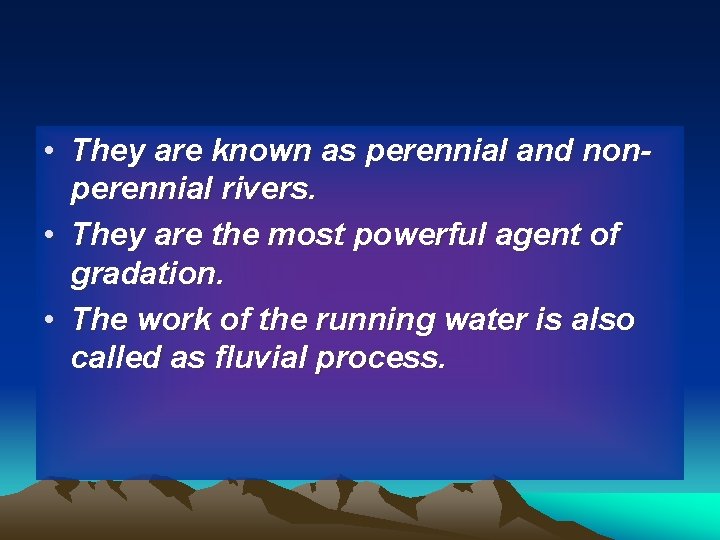 • They are known as perennial and non-perennial rivers.
• They are the most powerful agent of gradation.
• The work of the running water is also called as fluvial process.